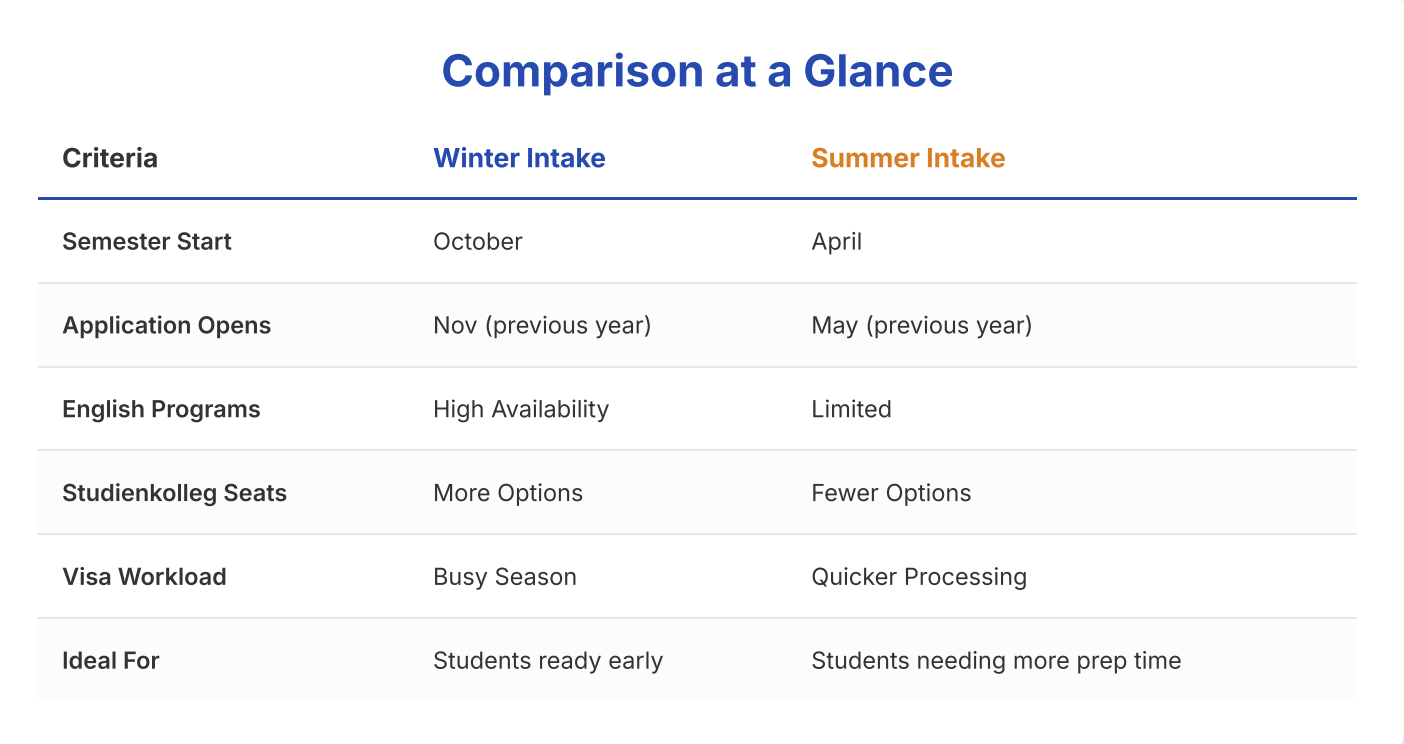 Comparison at a Glance

| Criteria | Winter Intake | Summer Intake |
|---|---|---|
| Semester Start | October | April |
| Application Opens | Nov (previous year) | May (previous year) |
| English Programs | High Availability | Limited |
| Studienkolleg Seats | More Options | Fewer Options |
| Visa Workload | Busy Season | Quicker Processing |
| Ideal For | Students ready early | Students needing more prep time |